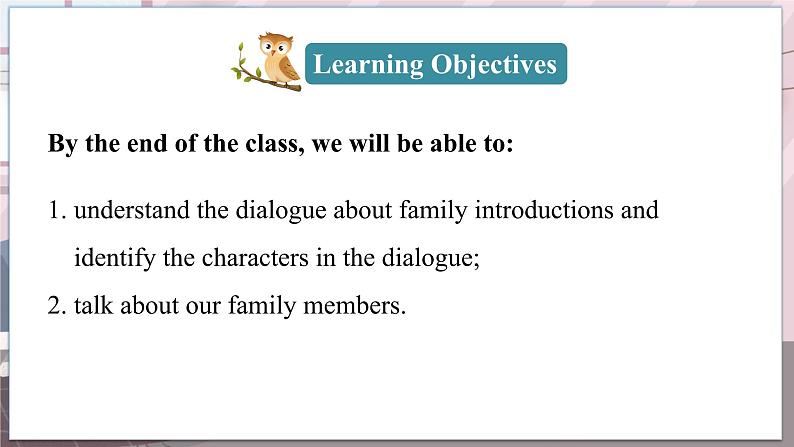 Learning Objectives

By the end of the class, we will be able to:

1. understand the dialogue about family introductions and identify the characters in the dialogue;

2. talk about our family members.